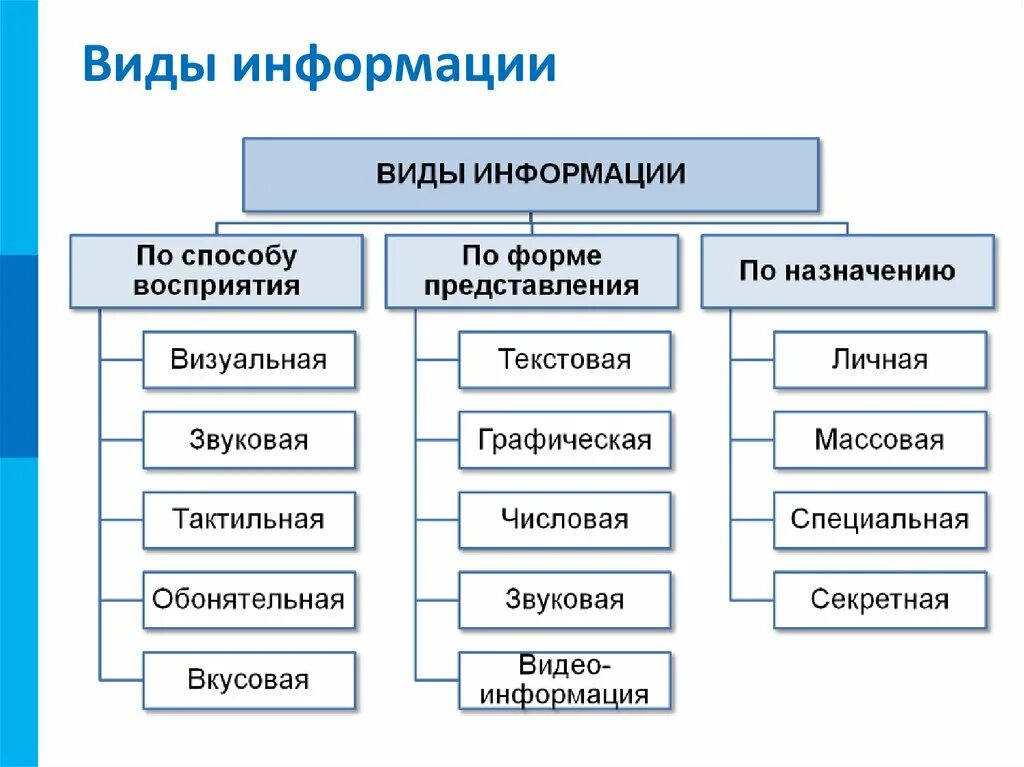 Виды информации

ВИДЫ ИНФОРМАЦИИ

По способу восприятия

Визуальная

Звуковая

Тактильная

Обонятельная

Вкусовая

По форме представления

Текстовая

Графическая

Числовая

Звуковая

Видео-информация

По назначению

Личная

Массовая

Специальная

Секретная